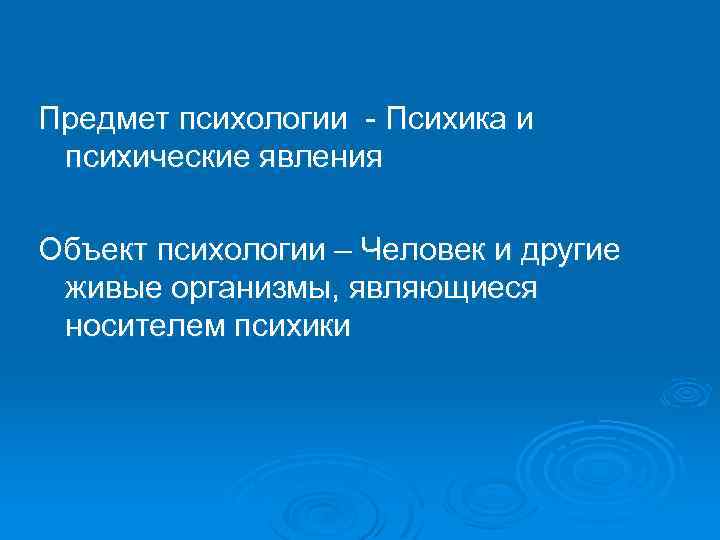 Предмет психологии - Психика и психические явления

Объект психологии – Человек и другие живые организмы, являющиеся носителем психики